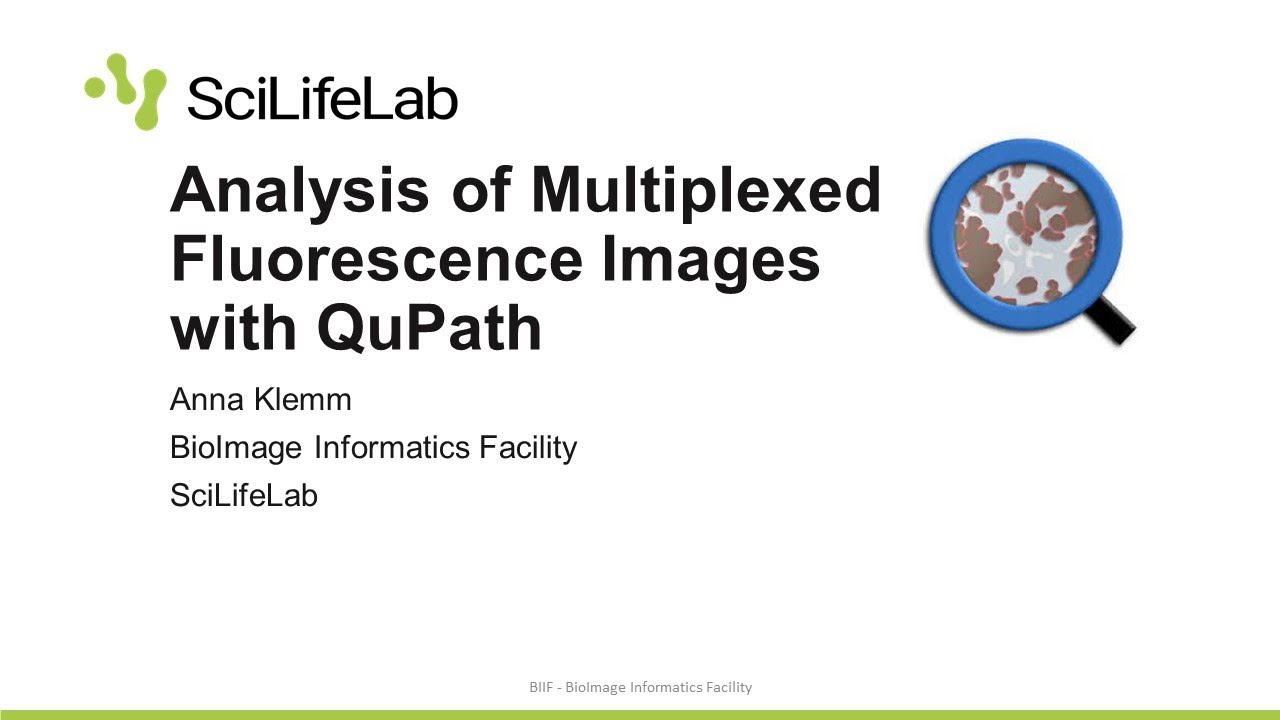 SciLifeLab

Analysis of Multiplexed Fluorescence Images with QuPath

Anna Klemm

BioImage Informatics Facility

SciLifeLab

BIIF - BioImage Informatics Facility